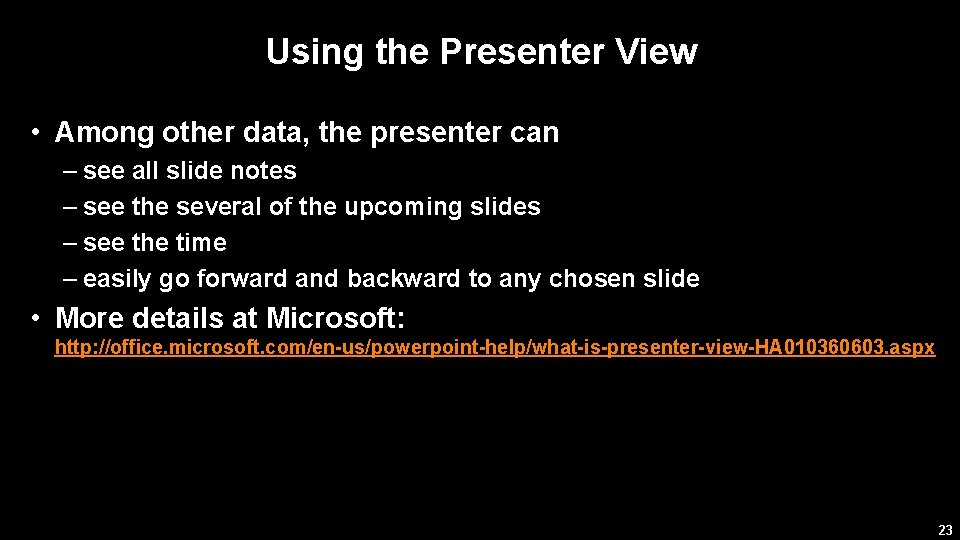 Using the Presenter View

• Among other data, the presenter can
– see all slide notes
– see the several of the upcoming slides
– see the time
– easily go forward and backward to any chosen slide

• More details at Microsoft:
http://office.microsoft.com/en-us/powerpoint-help/what-is-presenter-view-HA010360603.aspx

23